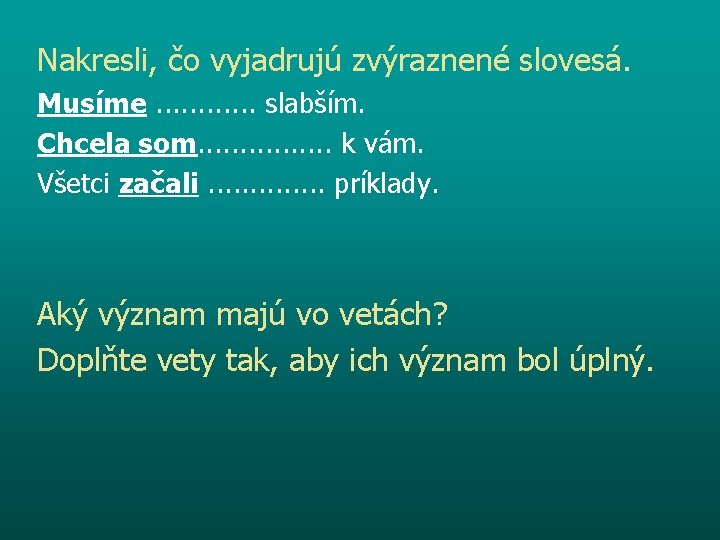 Nakresli, čo vyjadrujú zvýraznené slovesá.

Musíme ............ slabším.

Chcela som................ k vám.

Všetci začali .............. príklady.

Aký význam majú vo vetách?

Doplňte vety tak, aby ich význam bol úplný.